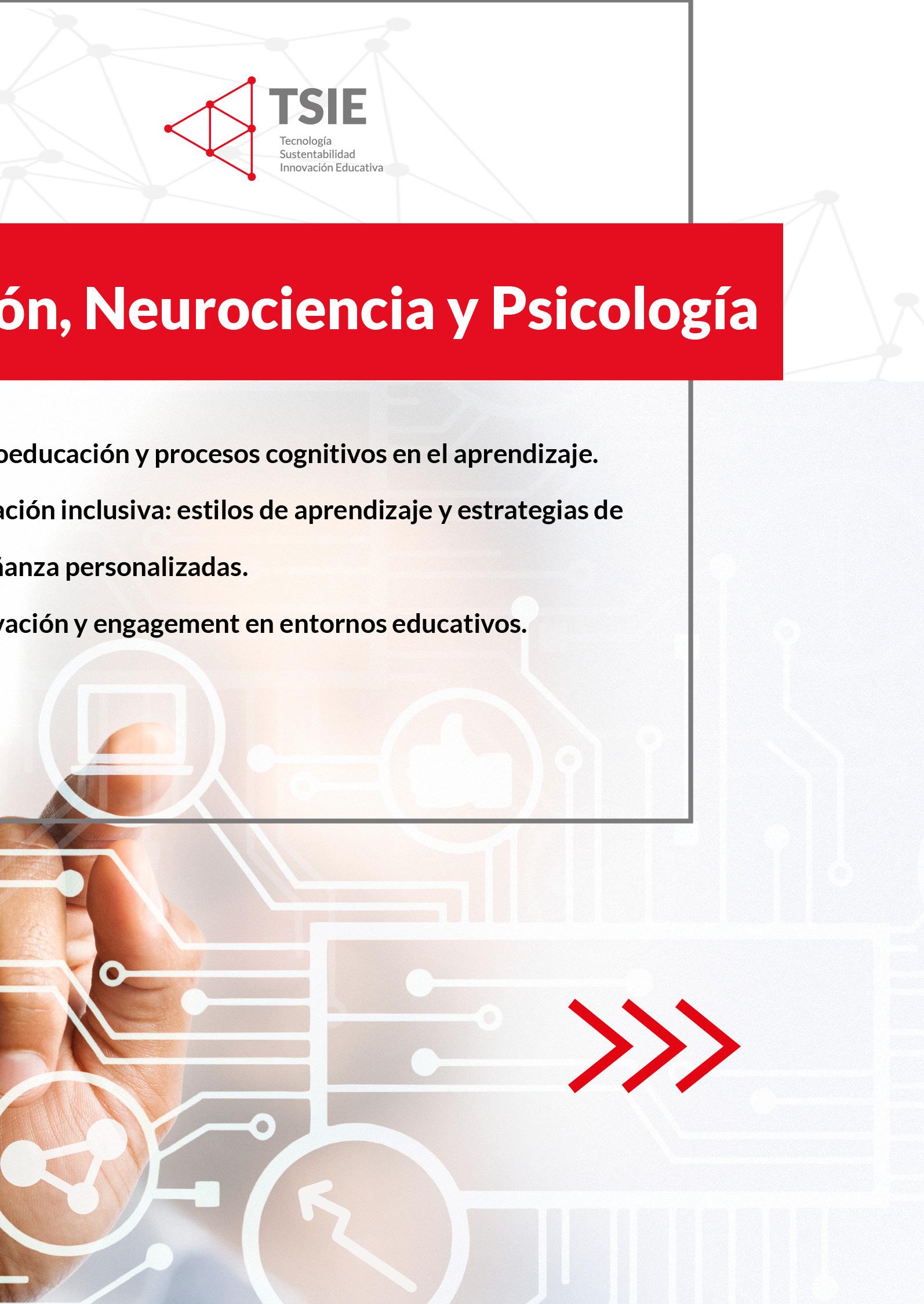 TSIE
Tecnología
Sustentabilidad
Innovación Educativa

ón, Neurociencia y Psicología

oeducación y procesos cognitivos en el aprendizaje.

ación inclusiva: estilos de aprendizaje y estrategias de

ñanza personalizadas.

vación y engagement en entornos educativos.